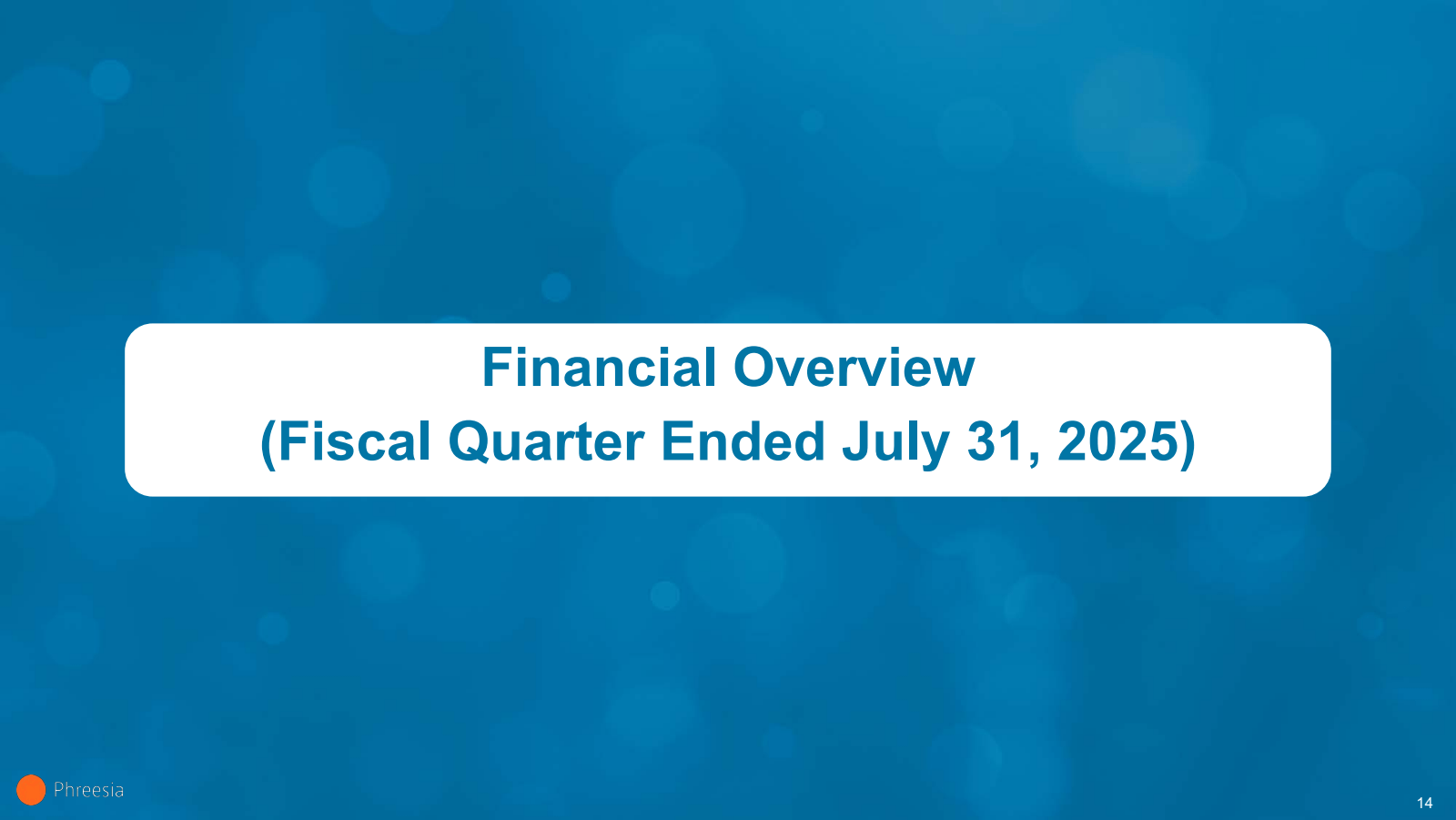 Financial Overview
(Fiscal Quarter Ended July 31, 2025)

Phreesia

14